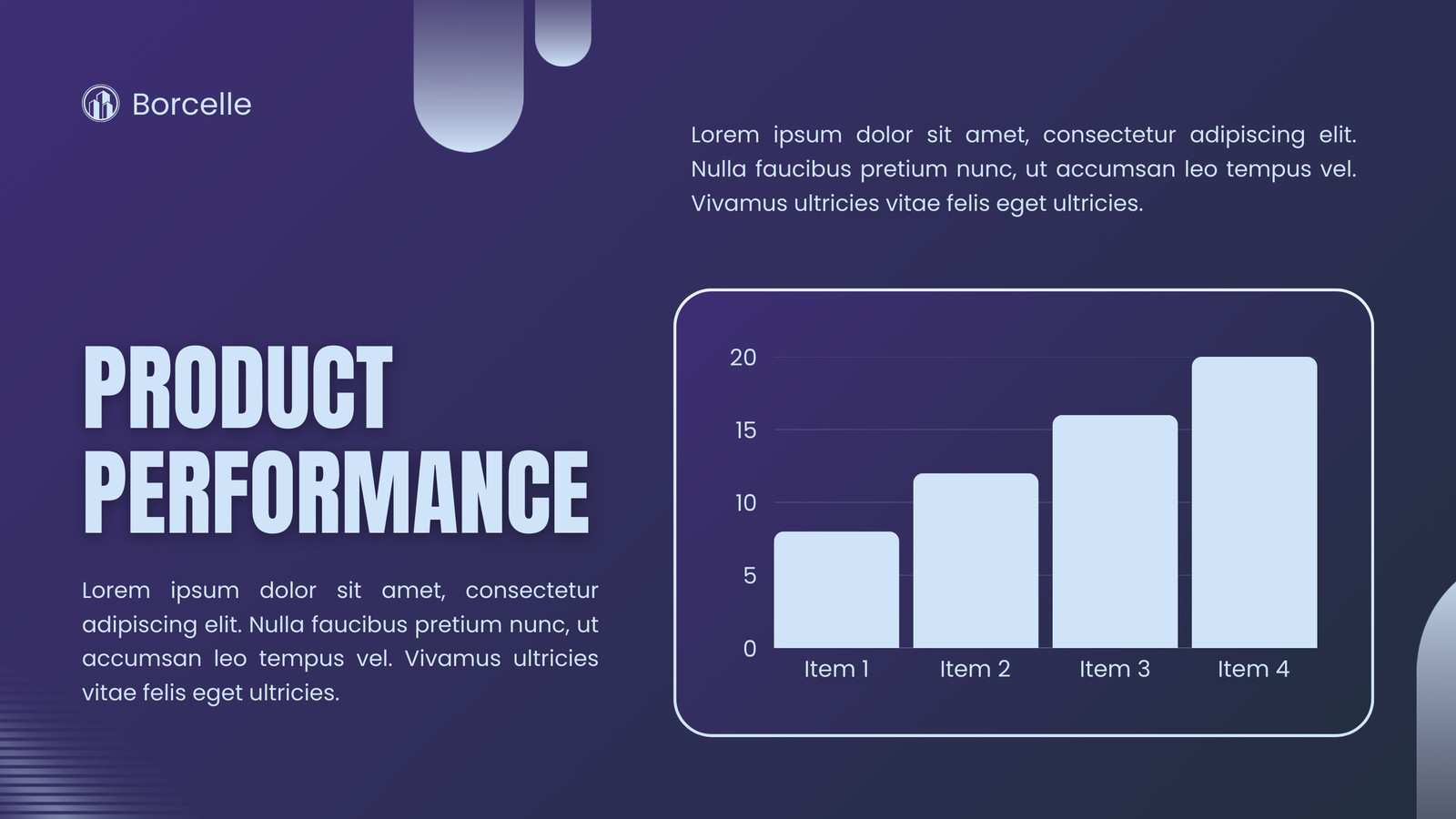 Borcelle

Lorem ipsum dolor sit amet, consectetur adipiscing elit. Nulla faucibus pretium nunc, ut accumsan leo tempus vel. Vivamus ultricies vitae felis eget ultricies.

PRODUCT PERFORMANCE

Lorem ipsum dolor sit amet, consectetur adipiscing elit. Nulla faucibus pretium nunc, ut accumsan leo tempus vel. Vivamus ultricies vitae felis eget ultricies.

20
15
10
5
0
Item 1
Item 2
Item 3
Item 4